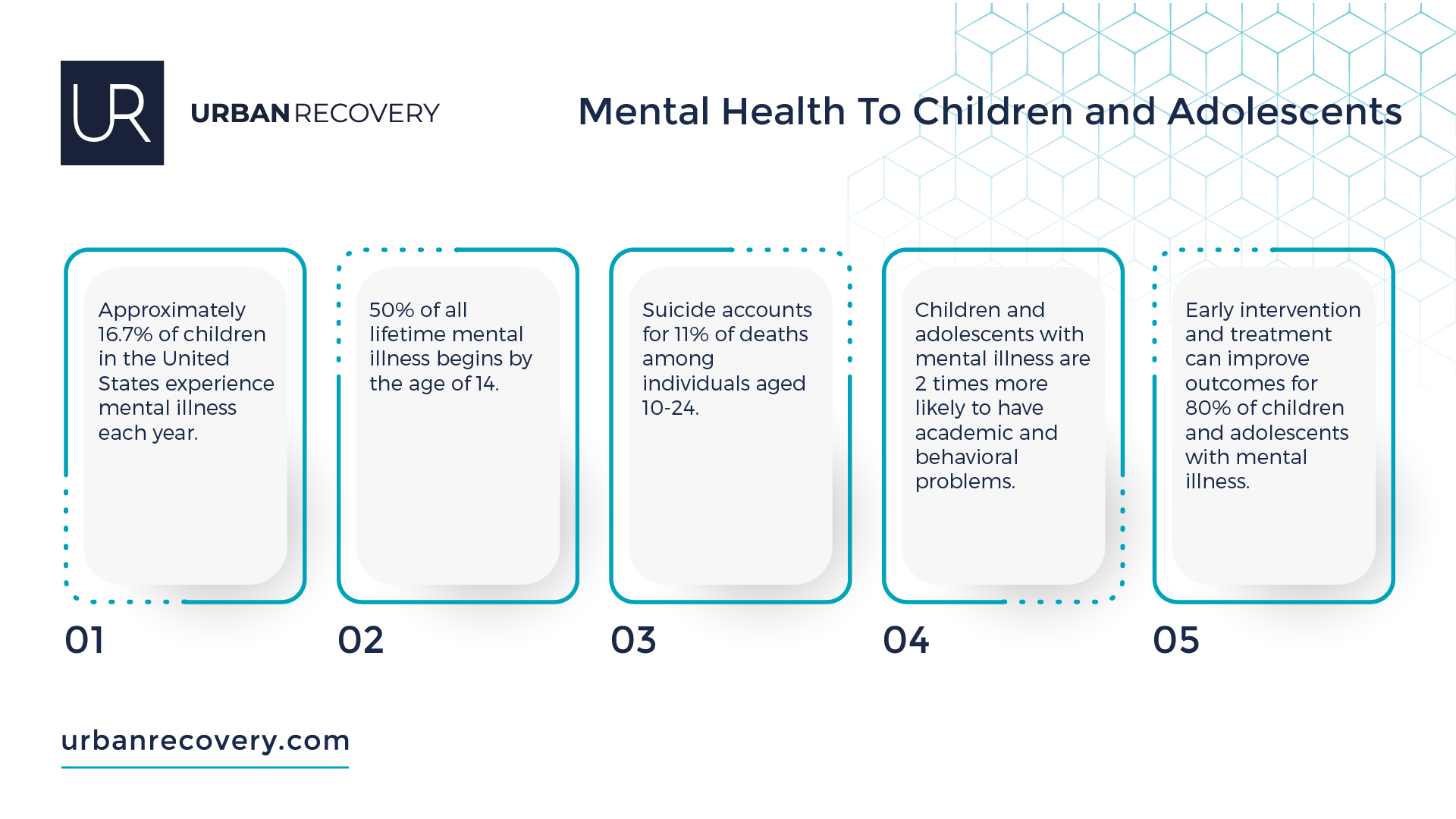 UR

URBAN RECOVERY

Mental Health To Children and Adolescents

Approximately 16.7% of children in the United States experience mental illness each year.

01

50% of all lifetime mental illness begins by the age of 14.

02

Suicide accounts for 11% of deaths among individuals aged 10-24.

03

Children and adolescents with mental illness are 2 times more likely to have academic and behavioral problems.

04

Early intervention and treatment can improve outcomes for 80% of children and adolescents with mental illness.

05

urbanrecovery.com